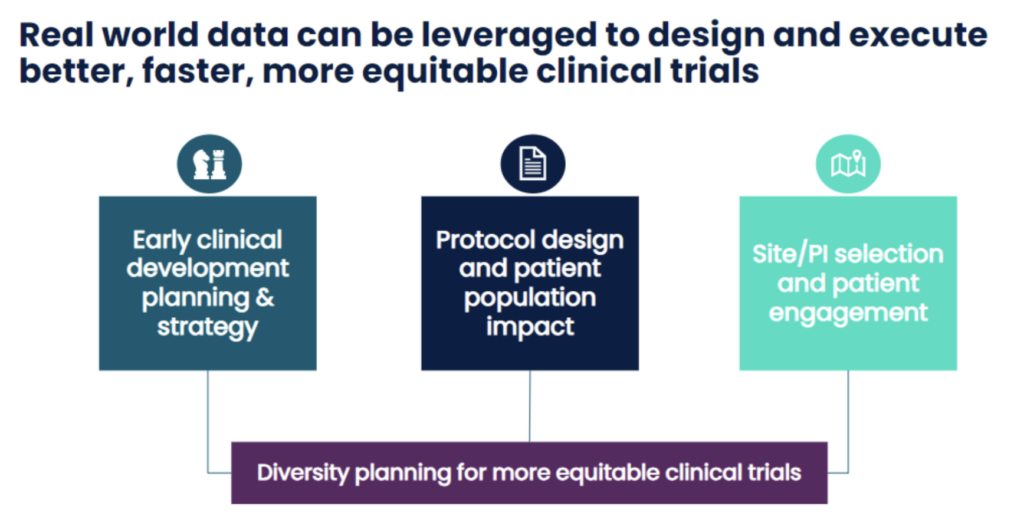 Real world data can be leveraged to design and execute better, faster, more equitable clinical trials

Early clinical development planning & strategy

Protocol design and patient population impact

Site/PI selection and patient engagement

Diversity planning for more equitable clinical trials